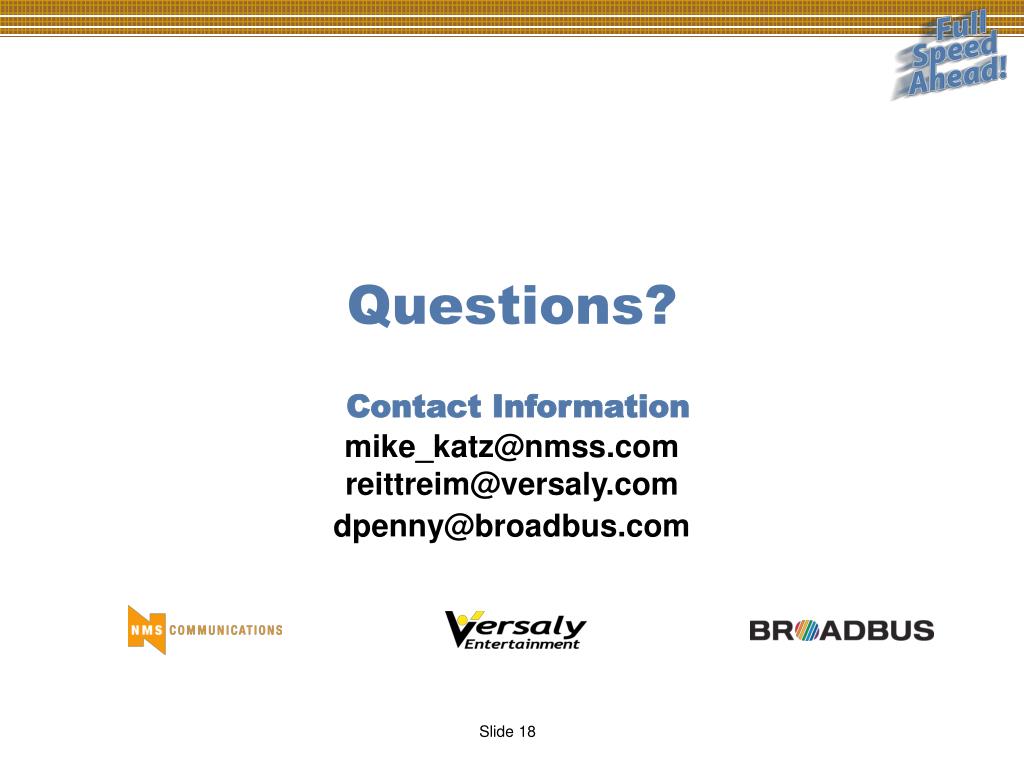 Full Speed Ahead!

Questions?

Contact Information
mike_katz@nmss.com
reittreim@versaly.com
dpenny@broadbus.com

NMS COMMUNICATIONS

Versaly Entertainment

BROADBUS

Slide 18